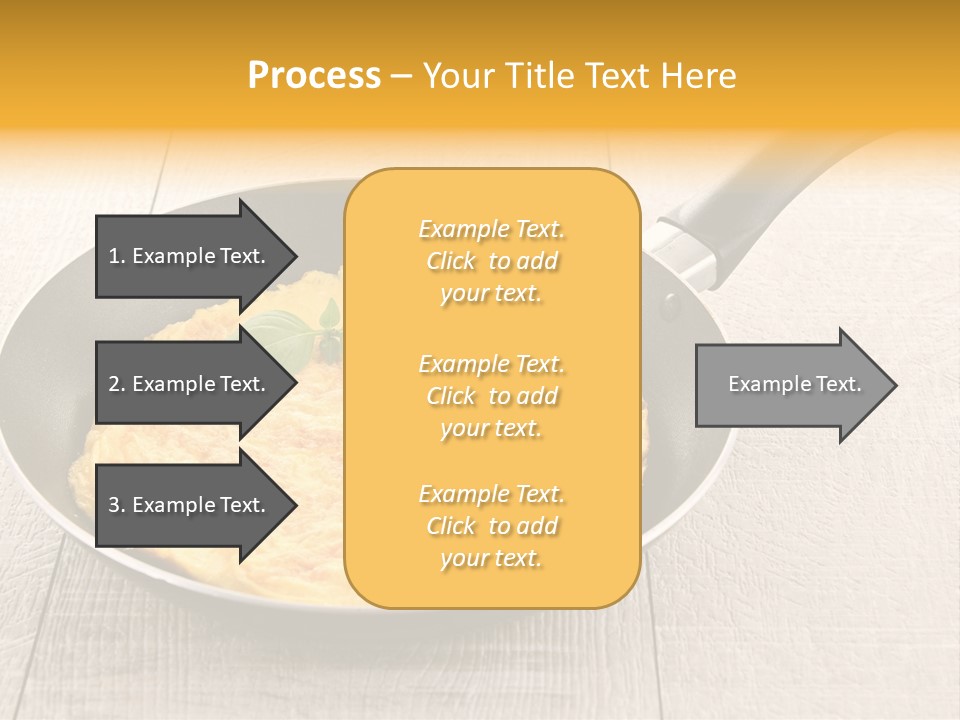 Process – Your Title Text Here

1. Example Text.

2. Example Text.

3. Example Text.

Example Text. Click to add your text.

Example Text. Click to add your text.

Example Text. Click to add your text.

Example Text.